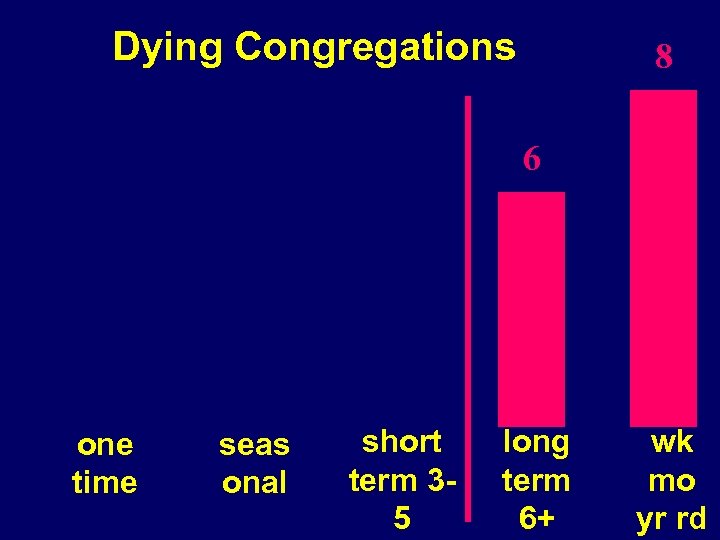 Dying Congregations

8

6

one time

seas onal

short term 3-5

long term 6+

wk mo yr rd